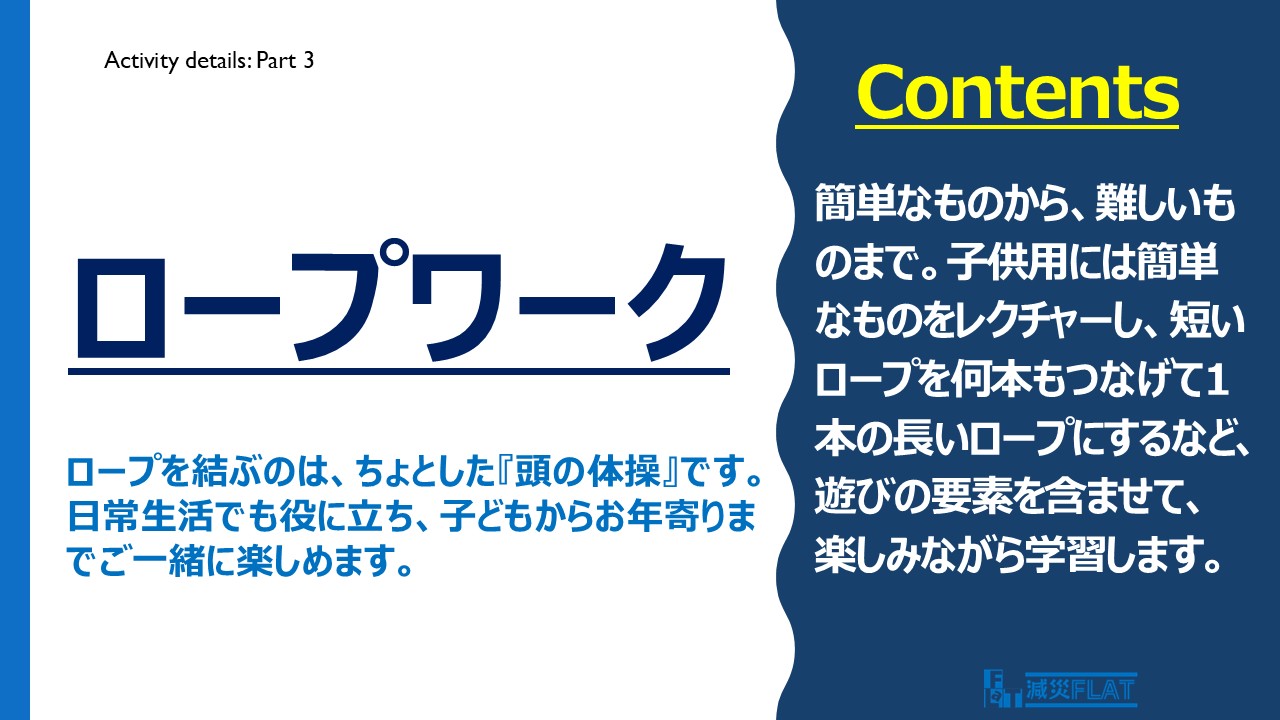 Activity details: Part 3

ロープワーク

ロープを結ぶのは、ちょとした『頭の体操』です。日常生活でも役に立ち、子どもからお年寄りまでご一緒に楽しめます。

Contents

簡単なものから、難しいものまで。子供用には簡単なものをレクチャーし、短いロープを何本もつなげて1本の長いロープにするなど、遊びの要素を含ませて、楽しみながら学習します。

減災FLAT